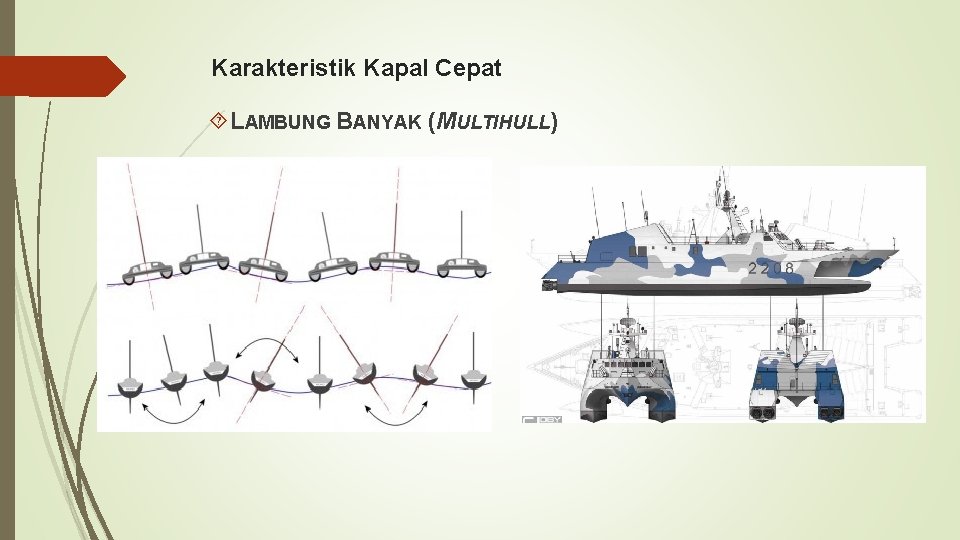 Karakteristik Kapal Cepat

LAMBUNG BANYAK (MULTIHULL)

2208